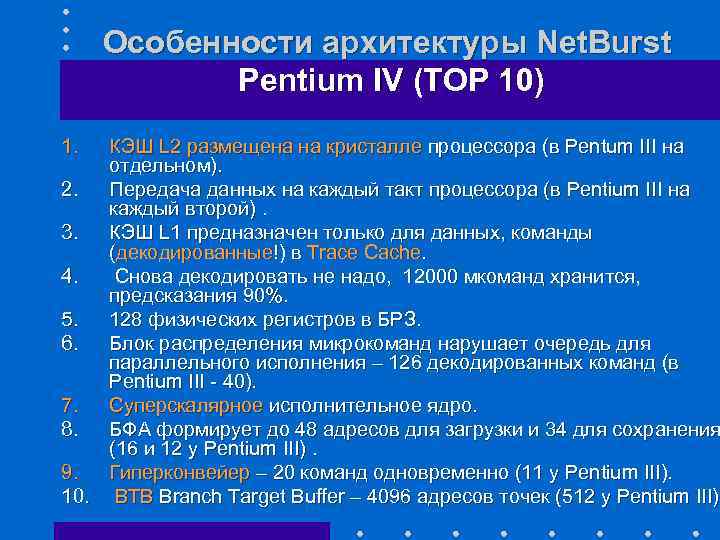 Особенности архитектуры NetBurst
Pentium IV (TOP 10)

1. КЭШ L2 размещена на кристалле процессора (в Pentum III на отдельном).
2. Передача данных на каждый такт процессора (в Pentium III на каждый второй) .
3. КЭШ L1 предназначен только для данных, команды (декодированные!) в Trace Cache.
4. Снова декодировать не надо, 12000 мкоманд хранится, предсказания 90%.
5. 128 физических регистров в БРЗ.
6. Блок распределения микрокоманд нарушает очередь для параллельного исполнения – 126 декодированных команд (в Pentium III - 40).
7. Суперскалярное исполнительное ядро.
8. БФА формирует до 48 адресов для загрузки и 34 для сохранения (16 и 12 у Pentium III) .
9. Гиперконвейер – 20 команд одновременно (11 у Pentium III).
10. BTB Branch Target Buffer – 4096 адресов точек (512 у Pentium III)